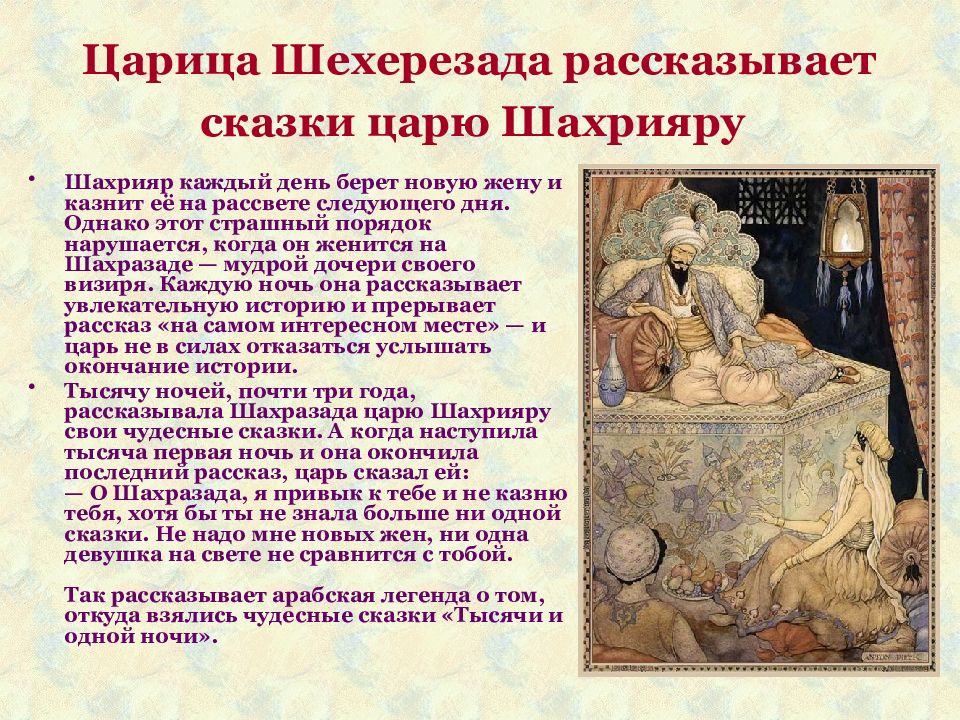 Царица Шехерезада рассказывает сказки царю Шахрияру

• Шахрияр каждый день берет новую жену и казнит её на рассвете следующего дня. Однако этот страшный порядок нарушается, когда он женится на Шахразаде — мудрой дочери своего визиря. Каждую ночь она рассказывает увлекательную историю и прерывает рассказ «на самом интересном месте» — и царь не в силах отказаться услышать окончание истории.

• Тысячу ночей, почти три года, рассказывала Шахразада царю Шахрияру свои чудесные сказки. А когда наступила тысяча первая ночь и она окончила последний рассказ, царь сказал ей:
— О Шахразада, я привык к тебе и не казню тебя, хотя бы ты не знала больше ни одной сказки. Не надо мне новых жен, ни одна девушка на свете не сравнится с тобой.

Так рассказывает арабская легенда о том, откуда взялись чудесные сказки «Тысячи и одной ночи».

ANTON PIECK